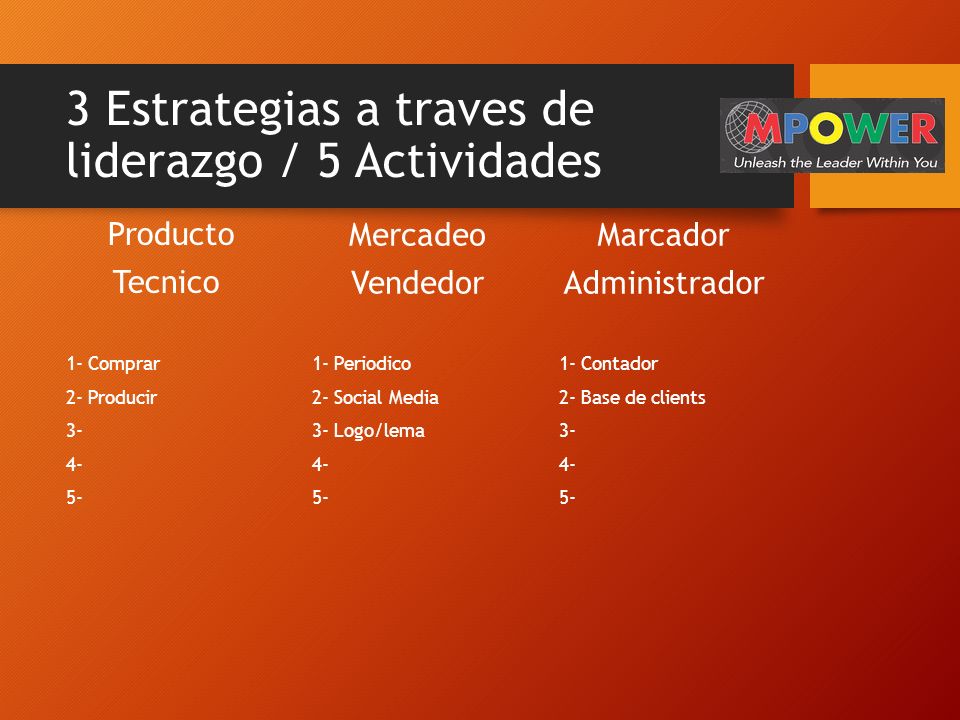 3 Estrategias a traves de liderazgo / 5 Actividades

MPOWER
Unleash the Leader Within You

Producto
Tecnico

1- Comprar
2- Producir
3-
4-
5-

Mercadeo
Vendedor

1- Periodico
2- Social Media
3- Logo/lema
4-
5-

Marcador
Administrador

1- Contador
2- Base de clients
3-
4-
5-